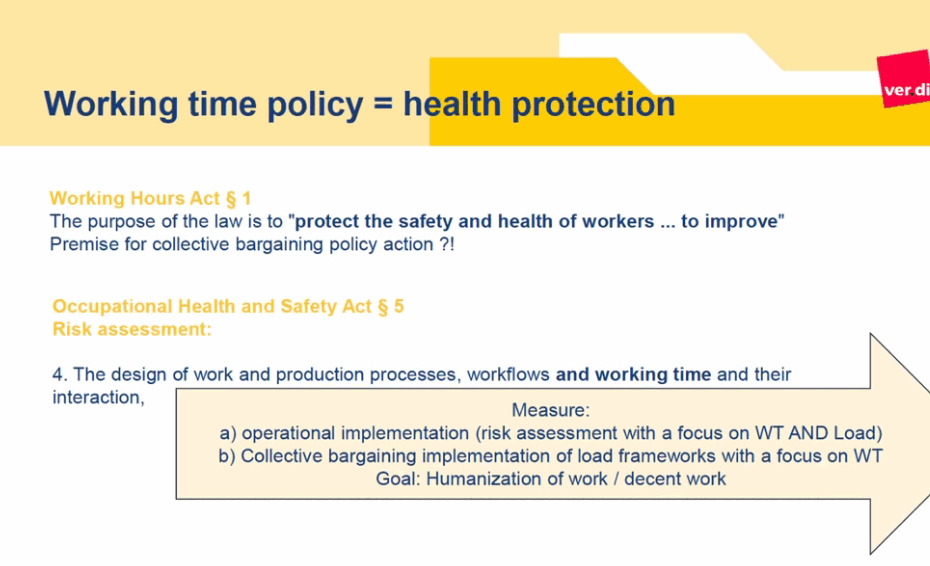 Working time policy = health protection

ver.di

Working Hours Act § 1
The purpose of the law is to "protect the safety and health of workers ... to improve"
Premise for collective bargaining policy action ?!

Occupational Health and Safety Act § 5
Risk assessment:

4. The design of work and production processes, workflows and working time and their interaction,

Measure:
a) operational implementation (risk assessment with a focus on WT AND Load)
b) Collective bargaining implementation of load frameworks with a focus on WT
Goal: Humanization of work / decent work